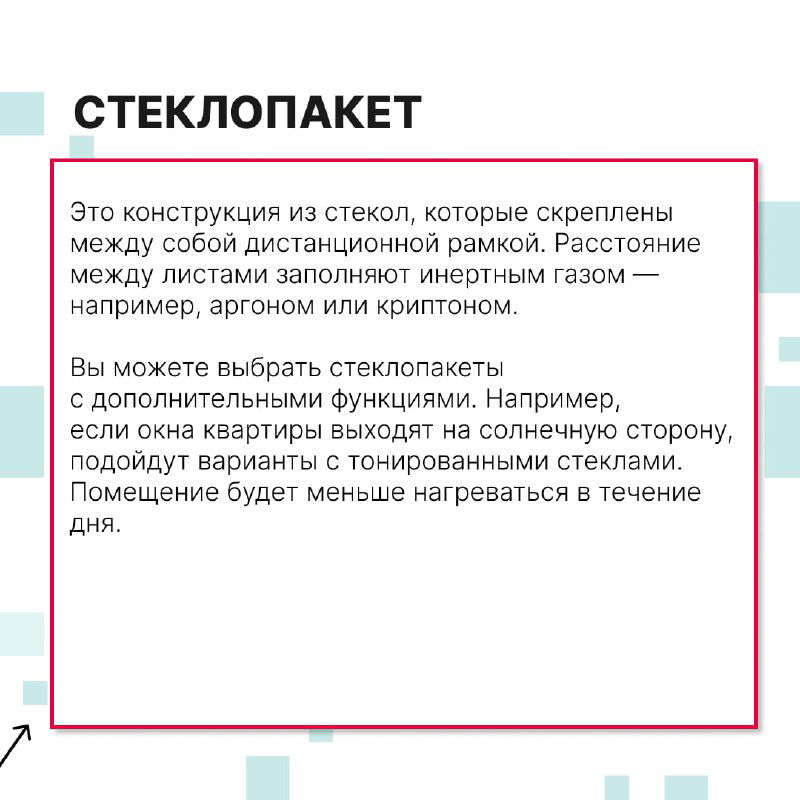 СТЕКЛОПАКЕТ

Это конструкция из стекол, которые скреплены между собой дистанционной рамкой. Расстояние между листами заполняют инертным газом — например, аргоном или криптоном.

Вы можете выбрать стеклопакеты с дополнительными функциями. Например, если окна квартиры выходят на солнечную сторону, подойдут варианты с тонированными стеклами. Помещение будет меньше нагреваться в течение дня.